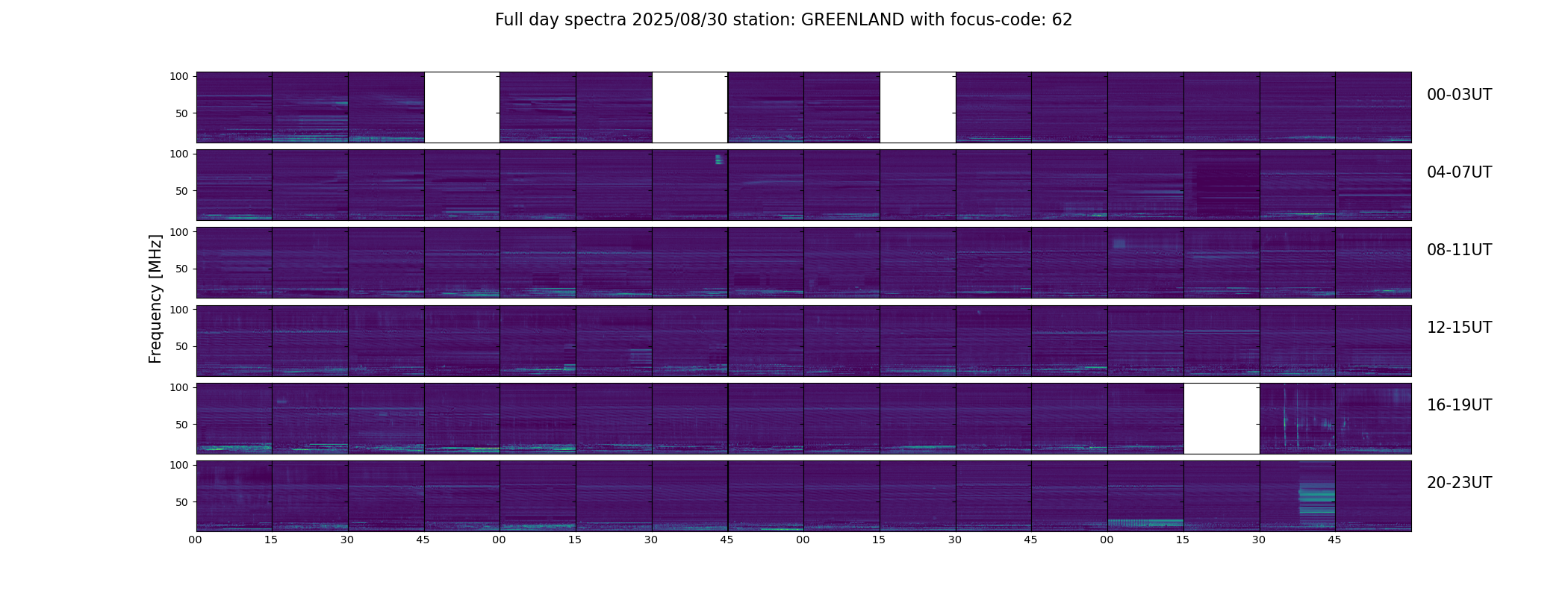 Full day spectra 2025/08/30 station: GREENLAND with focus-code: 62

Frequency [MHz]

100
50
00-03UT

100
50
04-07UT

100
50
08-11UT

100
50
12-15UT

100
50
16-19UT

100
50
20-23UT

00 15 30 45 00 15 30 45 00 15 30 45 00 15 30 45